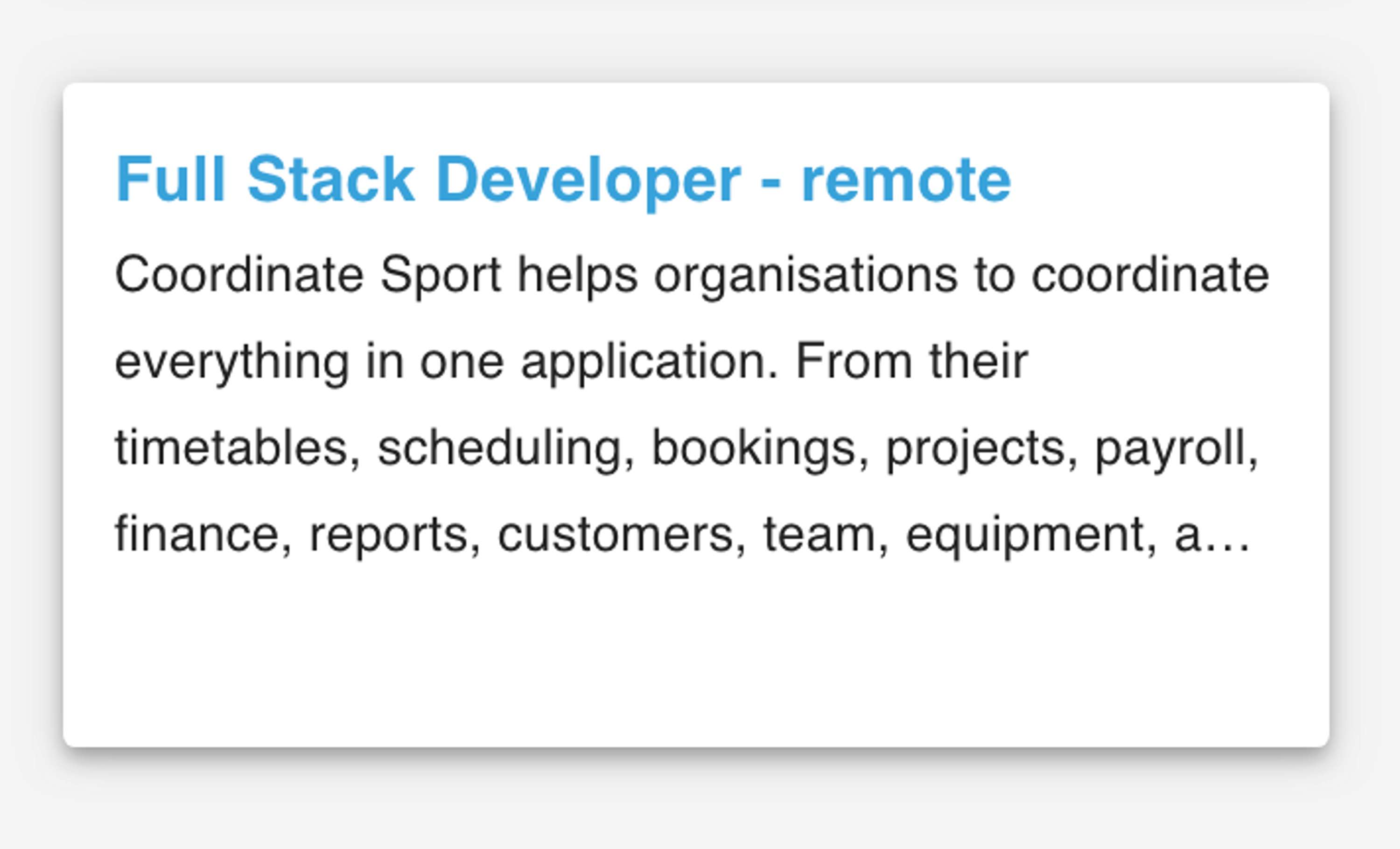 Full Stack Developer - remote

Coordinate Sport helps organisations to coordinate everything in one application. From their timetables, scheduling, bookings, projects, payroll, finance, reports, customers, team, equipment, a…